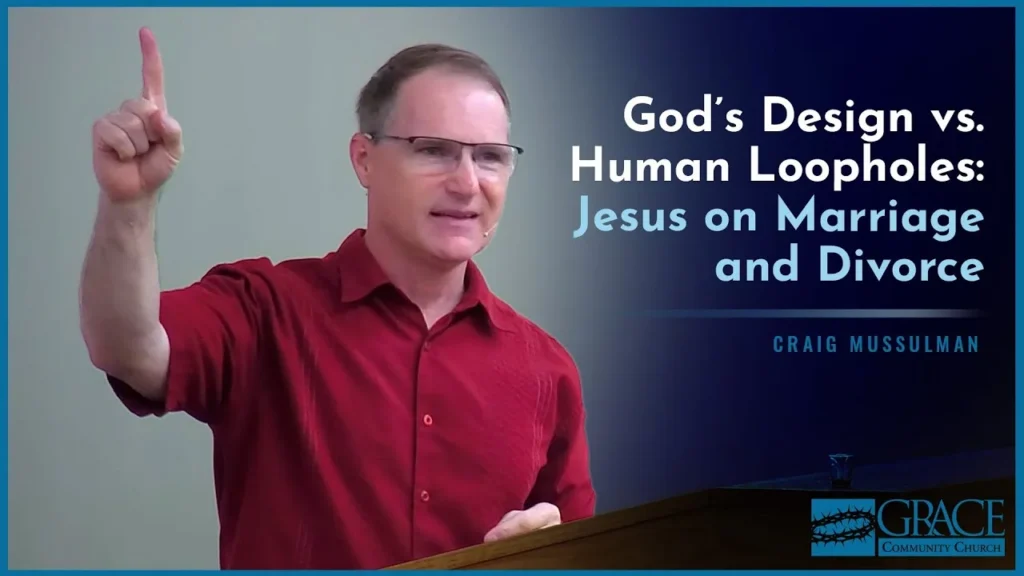 God's Design vs. Human Loopholes: Jesus on Marriage and Divorce

CRAIG MUSSULMAN

GRACE
COMMUNITY CHURCH